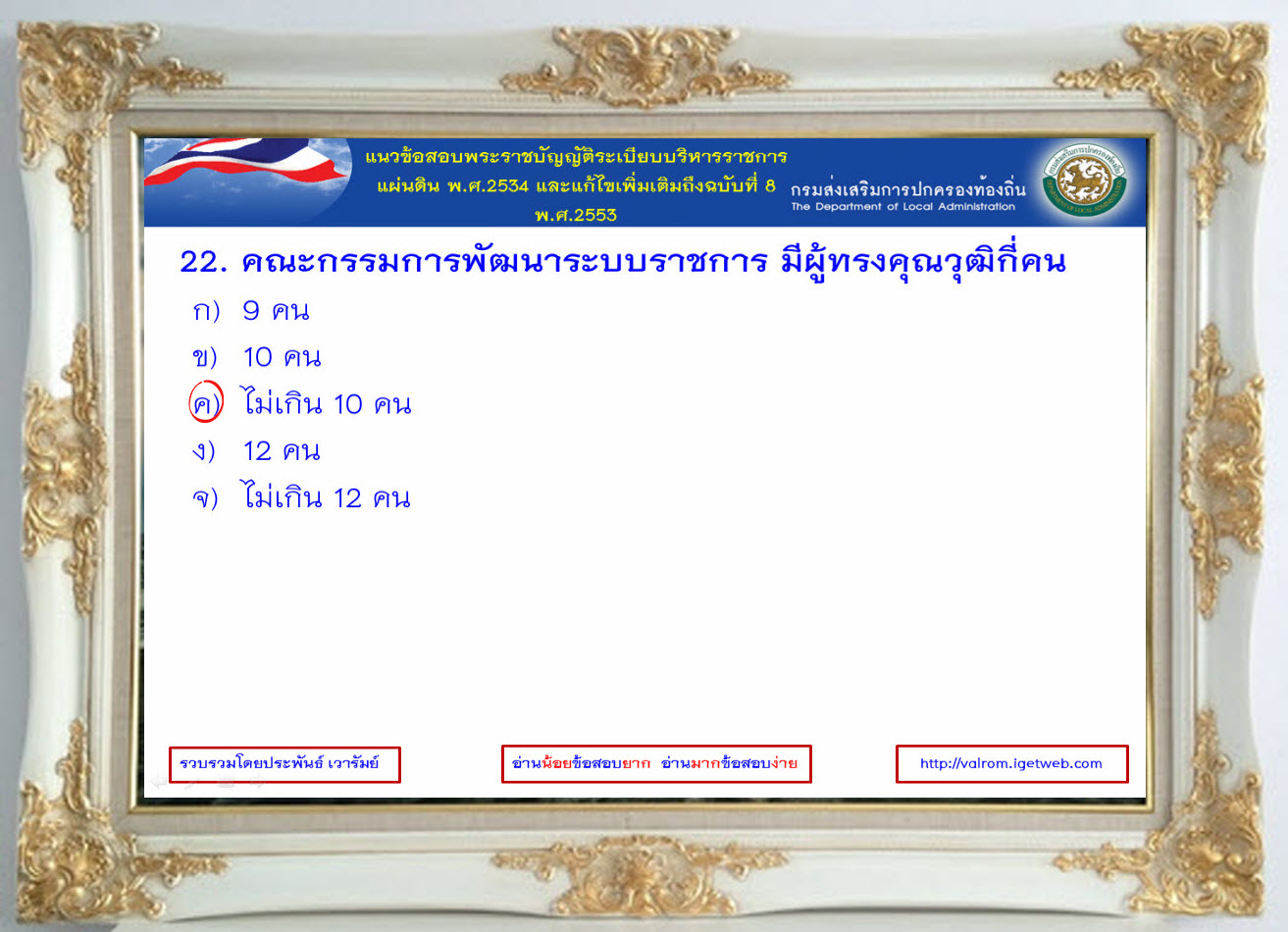 แนวข้อสอบพระราชบัญญัติระเบียบบริหารราชการแผ่นดิน พ.ศ.2534 และแก้ไขเพิ่มเติมถึงฉบับที่ 8 พ.ศ.2553

กรมส่งเสริมการปกครองท้องถิ่น
The Department of Local Administration

22. คณะกรรมการพัฒนาระบบราชการ มีผู้ทรงคุณวุฒิกี่คน

ก) 9 คน

ข) 10 คน

ค) ไม่เกิน 10 คน

ง) 12 คน

จ) ไม่เกิน 12 คน

รวบรวมโดยประพันธ์ เวารัมย์

อ่านน้อยข้อสอบยาก อ่านมากข้อสอบง่าย

http://valrom.igetweb.com